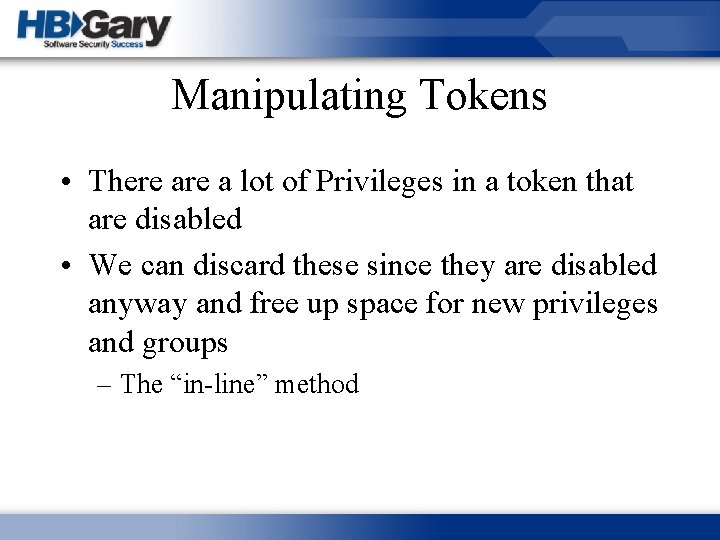 HBGary
Software Security Success

Manipulating Tokens

• There are a lot of Privileges in a token that are disabled

• We can discard these since they are disabled anyway and free up space for new privileges and groups

– The “in-line” method